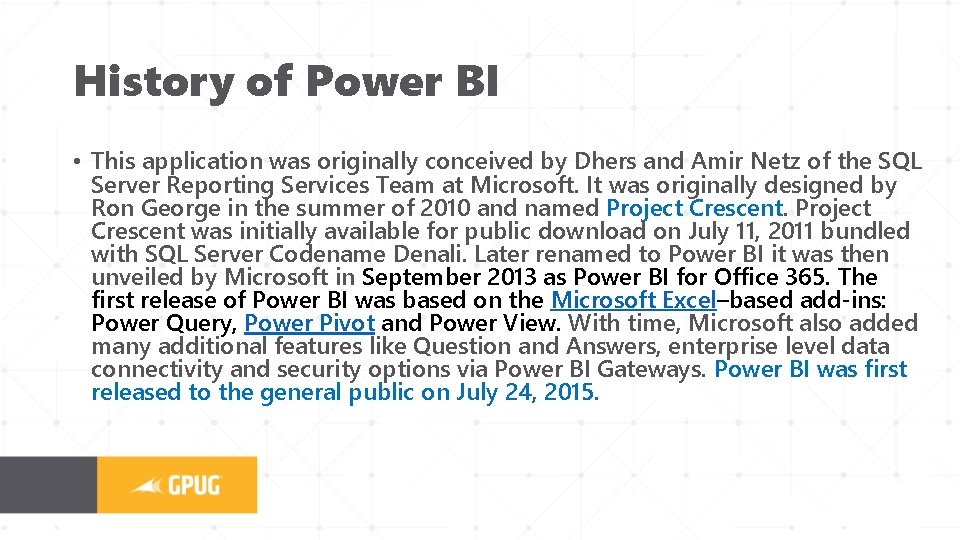 History of Power BI

• This application was originally conceived by Dhers and Amir Netz of the SQL Server Reporting Services Team at Microsoft. It was originally designed by Ron George in the summer of 2010 and named Project Crescent. Project Crescent was initially available for public download on July 11, 2011 bundled with SQL Server Codename Denali. Later renamed to Power BI it was then unveiled by Microsoft in September 2013 as Power BI for Office 365. The first release of Power BI was based on the Microsoft Excel–based add-ins: Power Query, Power Pivot and Power View. With time, Microsoft also added many additional features like Question and Answers, enterprise level data connectivity and security options via Power BI Gateways. Power BI was first released to the general public on July 24, 2015.

GPUG